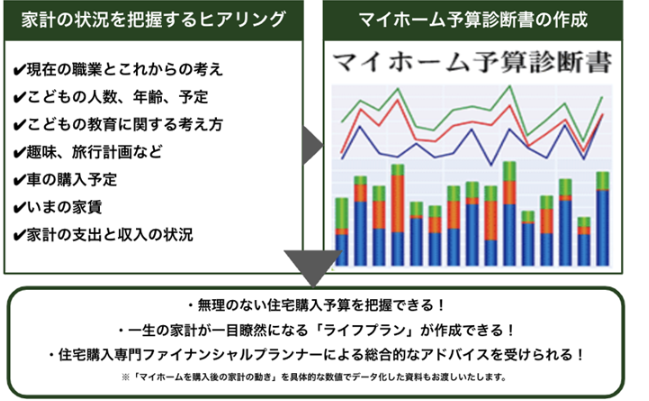 家計の状況を把握するヒアリング

✔現在の職業とこれからの考え
✔こどもの人数、年齢、予定
✔こどもの教育に関する考え方
✔趣味、旅行計画など
✔車の購入予定
✔いまの家賃
✔家計の支出と収入の状況

マイホーム予算診断書の作成

マイホーム予算診断書

・無理のない住宅購入予算を把握できる！
・一生の家計が一目瞭然になる「ライフプラン」が作成できる！
・住宅購入専門ファイナンシャルプランナーによる総合的なアドバイスを受けられる！
※「マイホームを購入後の家計の動き」を具体的な数値でデータ化した資料もお渡しいたします。